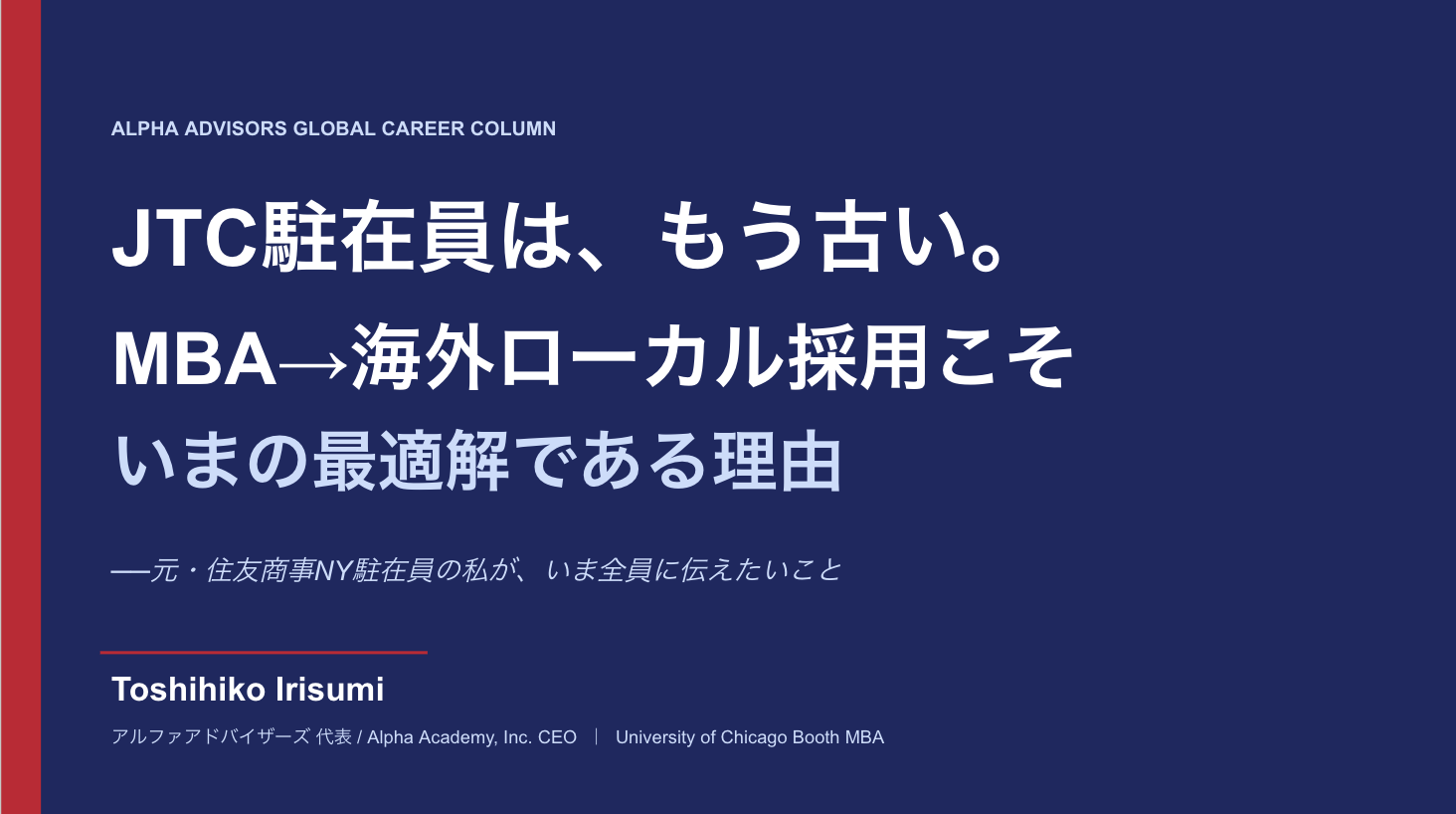 ALPHA ADVISORS GLOBAL CAREER COLUMN

JTC駐在員は、もう古い。

MBA→海外ローカル採用こそ

いまの最適解である理由

──元・住友商事NY駐在員の私が、いま全員に伝えたいこと

Toshihiko Irisumi

アルファアドバイザーズ 代表 / Alpha Academy, Inc. CEO ｜ University of Chicago Booth MBA